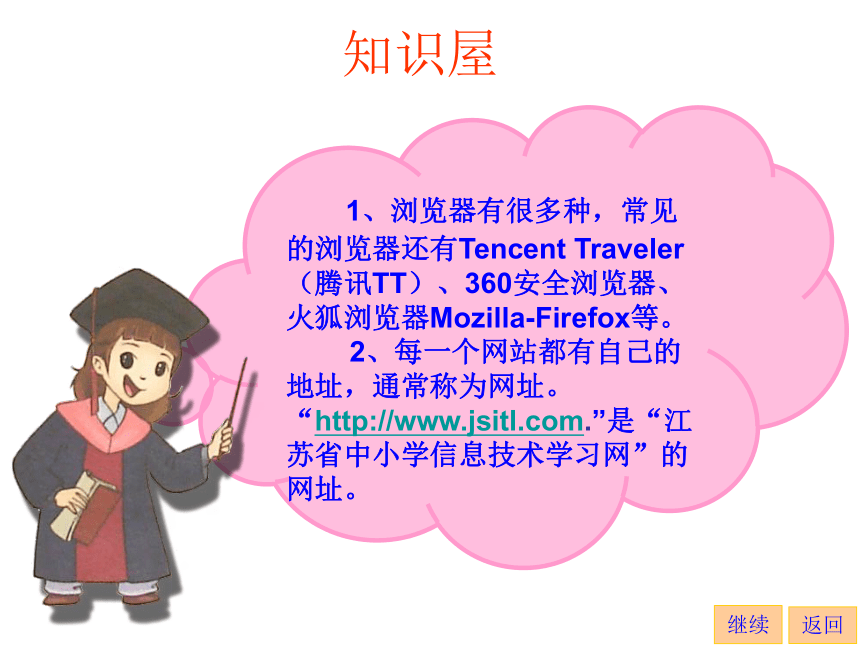 知识屋

1、浏览器有很多种，常见的浏览器还有Tencent Traveler（腾讯TT）、360安全浏览器、火狐浏览器Mozilla-Firefox等。

2、每一个网站都有自己的地址，通常称为网址。“http://www.jsitl.com.”是“江苏省中小学信息技术学习网”的网址。

继续 返回